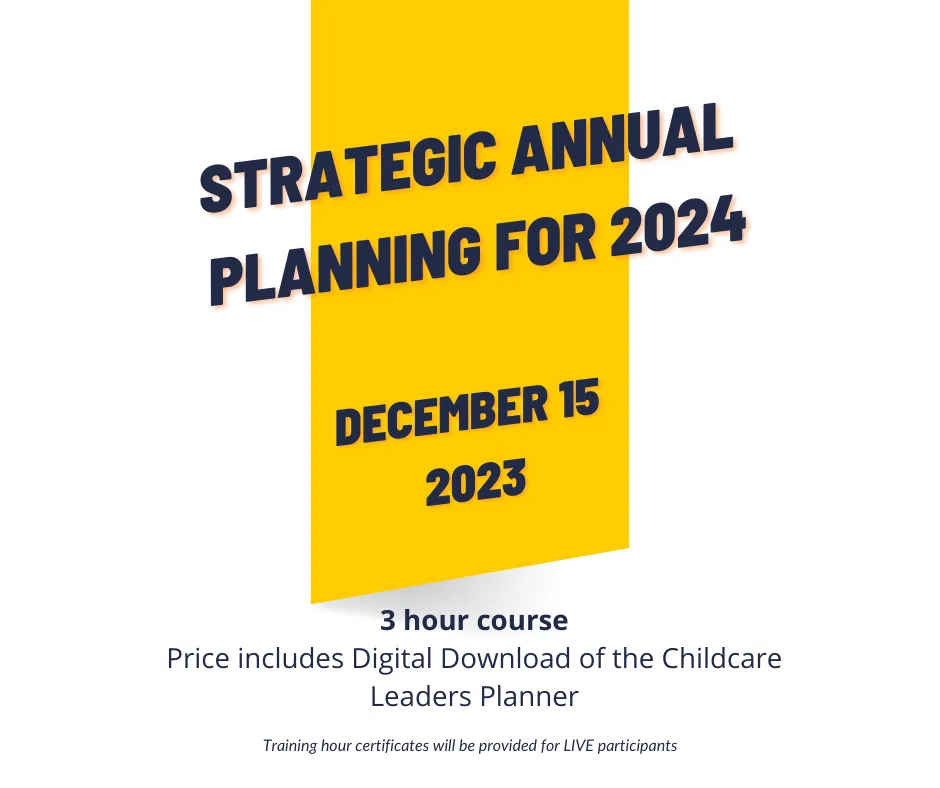 STRATEGIC ANNUAL PLANNING FOR 2024

DECEMBER 15 2023

3 hour course

Price includes Digital Download of the Childcare Leaders Planner

Training hour certificates will be provided for LIVE participants